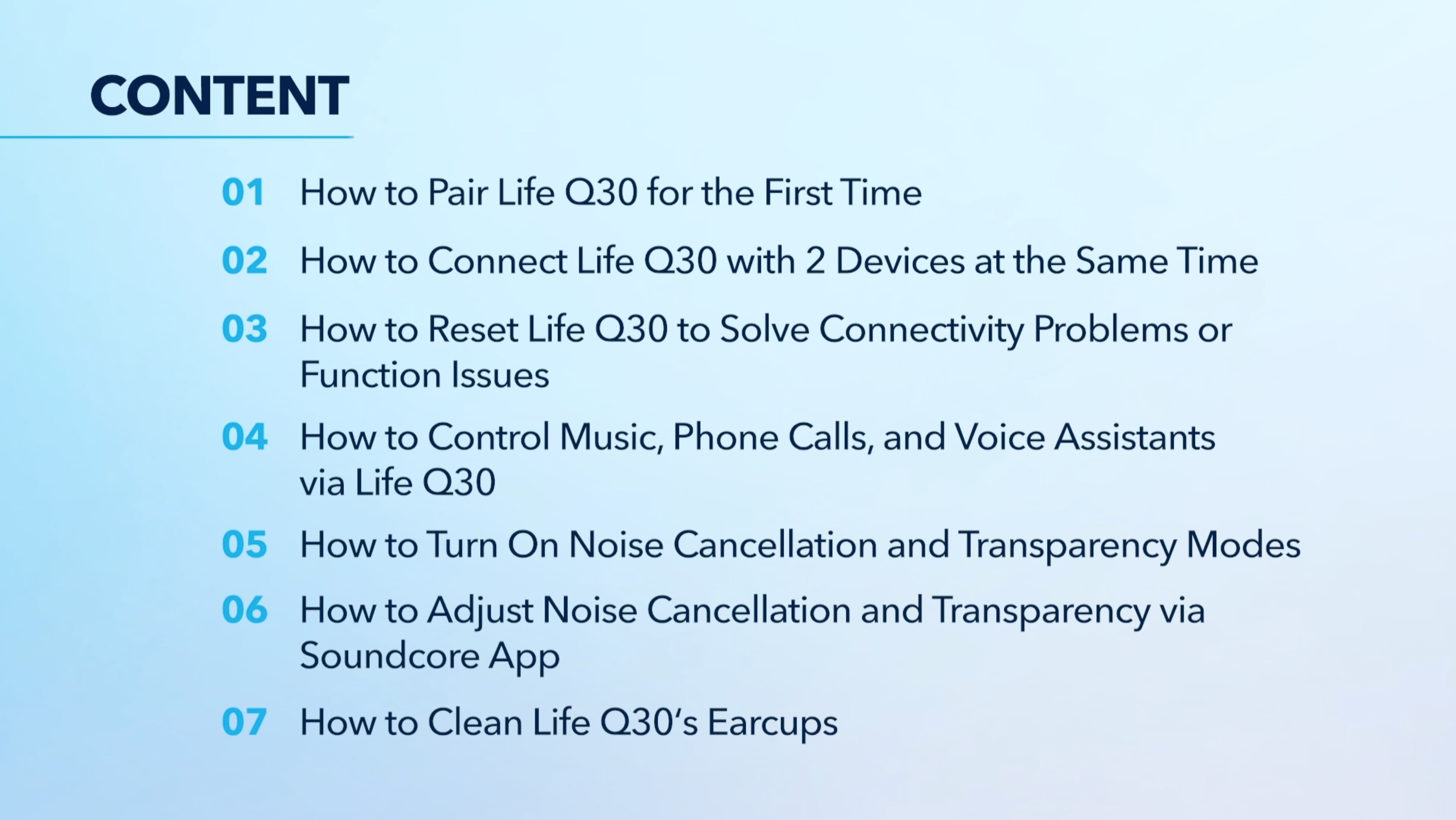 CONTENT

01 How to Pair Life Q30 for the First Time

02 How to Connect Life Q30 with 2 Devices at the Same Time

03 How to Reset Life Q30 to Solve Connectivity Problems or Function Issues

04 How to Control Music, Phone Calls, and Voice Assistants via Life Q30

05 How to Turn On Noise Cancellation and Transparency Modes

06 How to Adjust Noise Cancellation and Transparency via Soundcore App

07 How to Clean Life Q30's Earcups